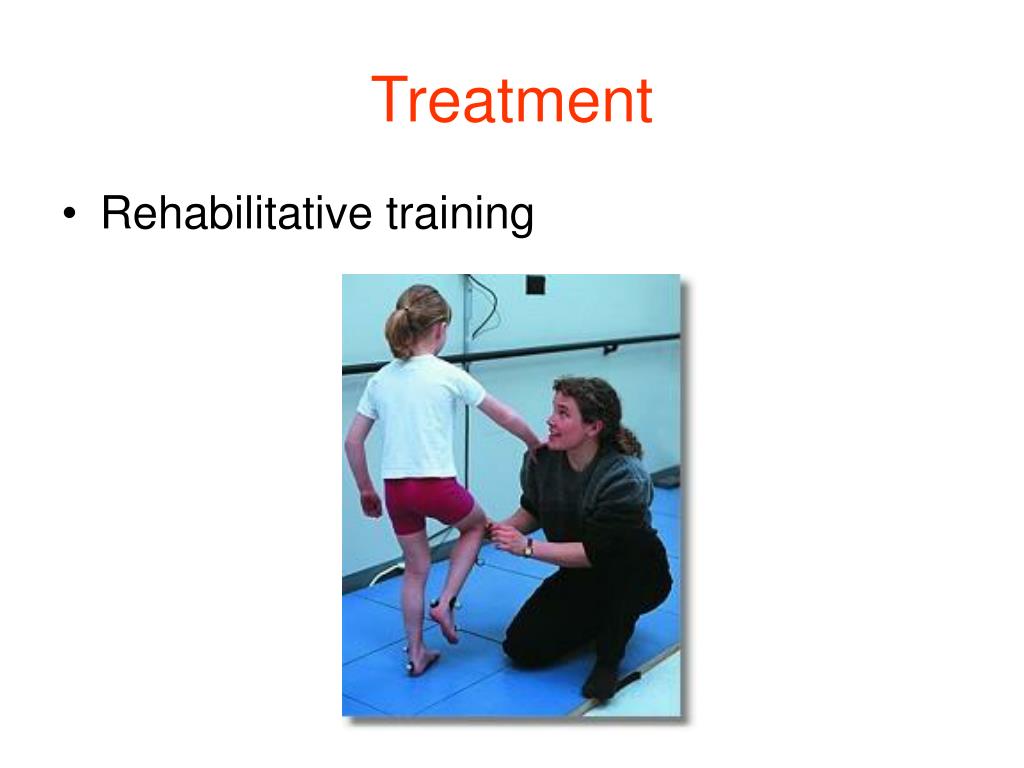 Treatment

• Rehabilitative training